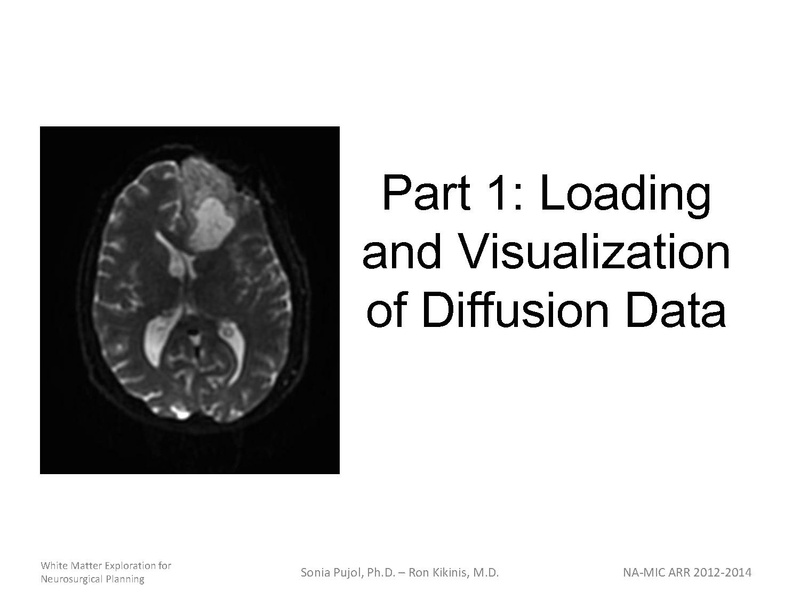 Part 1: Loading and Visualization of Diffusion Data

White Matter Exploration for Neurosurgical Planning

Sonia Pujol, Ph.D. – Ron Kikinis, M.D.

NA-MIC ARR 2012-2014